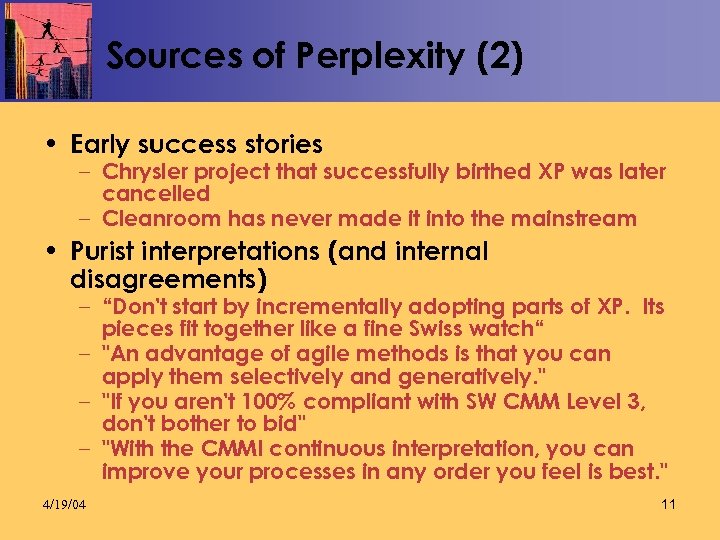 Sources of Perplexity (2)

• Early success stories
– Chrysler project that successfully birthed XP was later cancelled
– Cleanroom has never made it into the mainstream

• Purist interpretations (and internal disagreements)
– “Don't start by incrementally adopting parts of XP. Its pieces fit together like a fine Swiss watch“
– "An advantage of agile methods is that you can apply them selectively and generatively."
– "If you aren't 100% compliant with SW CMM Level 3, don't bother to bid"
– "With the CMMI continuous interpretation, you can improve your processes in any order you feel is best."

4/19/04

11